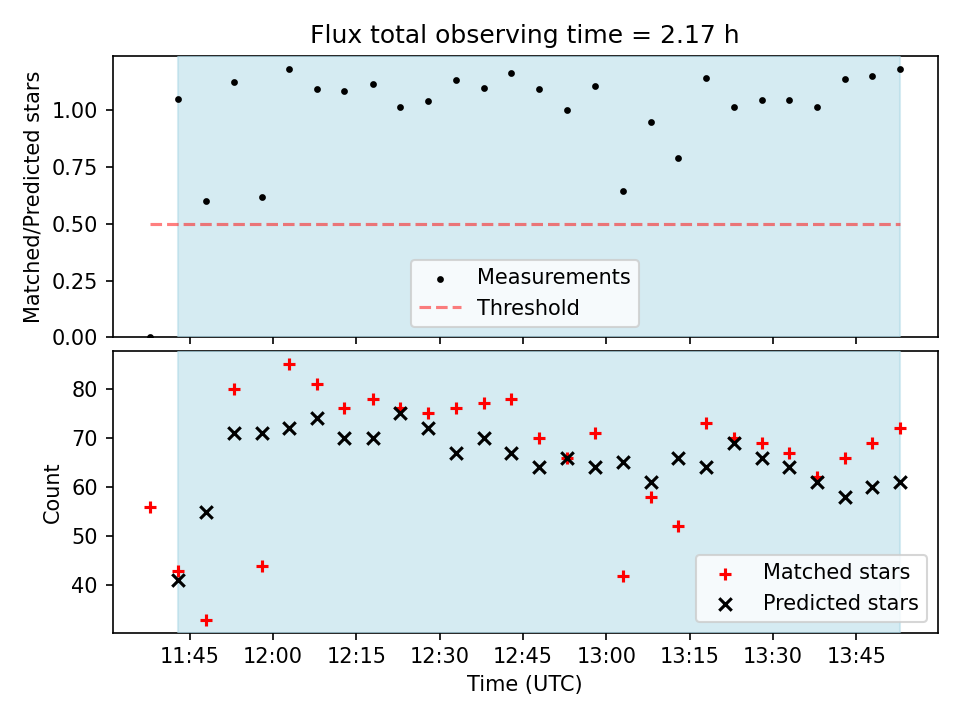 Flux total observing time = 2.17 h

Matched/Predicted stars

1.00
0.75
0.50
0.25
0.00

Measurements
Threshold

Count

80
70
60
50
40

Matched stars
Predicted stars

11:45
12:00
12:15
12:30
12:45
13:00
13:15
13:30
13:45

Time (UTC)